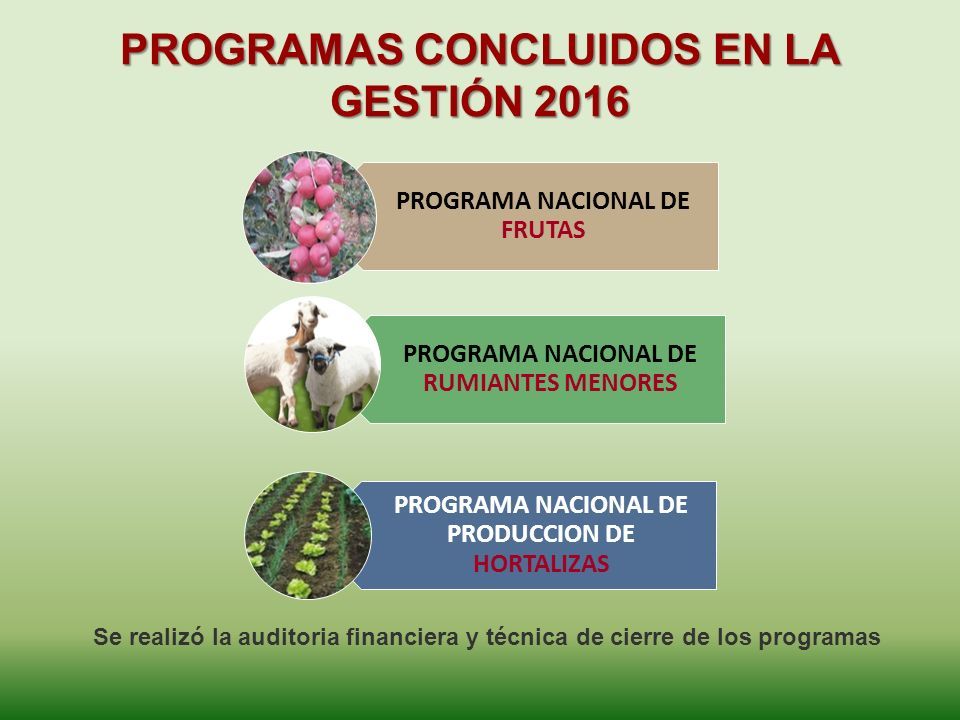 PROGRAMAS CONCLUIDOS EN LA GESTIÓN 2016

PROGRAMA NACIONAL DE FRUTAS

PROGRAMA NACIONAL DE RUMIANTES MENORES

PROGRAMA NACIONAL DE PRODUCCION DE HORTALIZAS

Se realizó la auditoria financiera y técnica de cierre de los programas